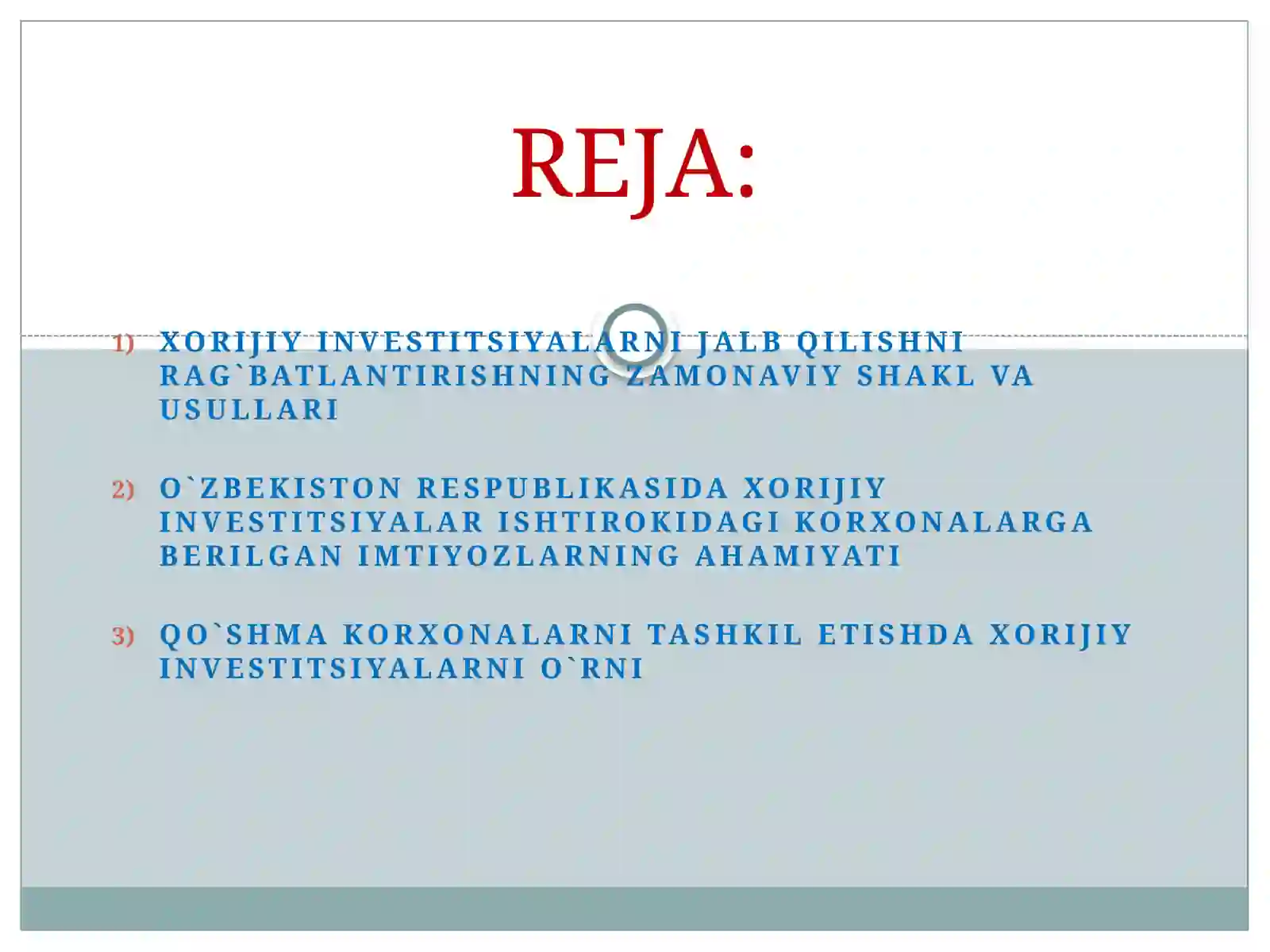 REJA:

1) XORIJIY INVESTITSIYALARNI JALB QILISHNI RAG`BATLANTIRISHNING ZAMONAVIY SHAKL VA USULLARI

2) O`ZBEKISTON RESPUBLIKASIDA XORIJIY INVESTITSIYALAR ISHTIROKIDAGI KORXONALARGA BERILGAN IMTIYOZLARNING AHAMIYATI

3) QO`SHMA KORXONALARNI TASHKIL ETISHDA XORIJIY INVESTITSIYALARNI O`RNI